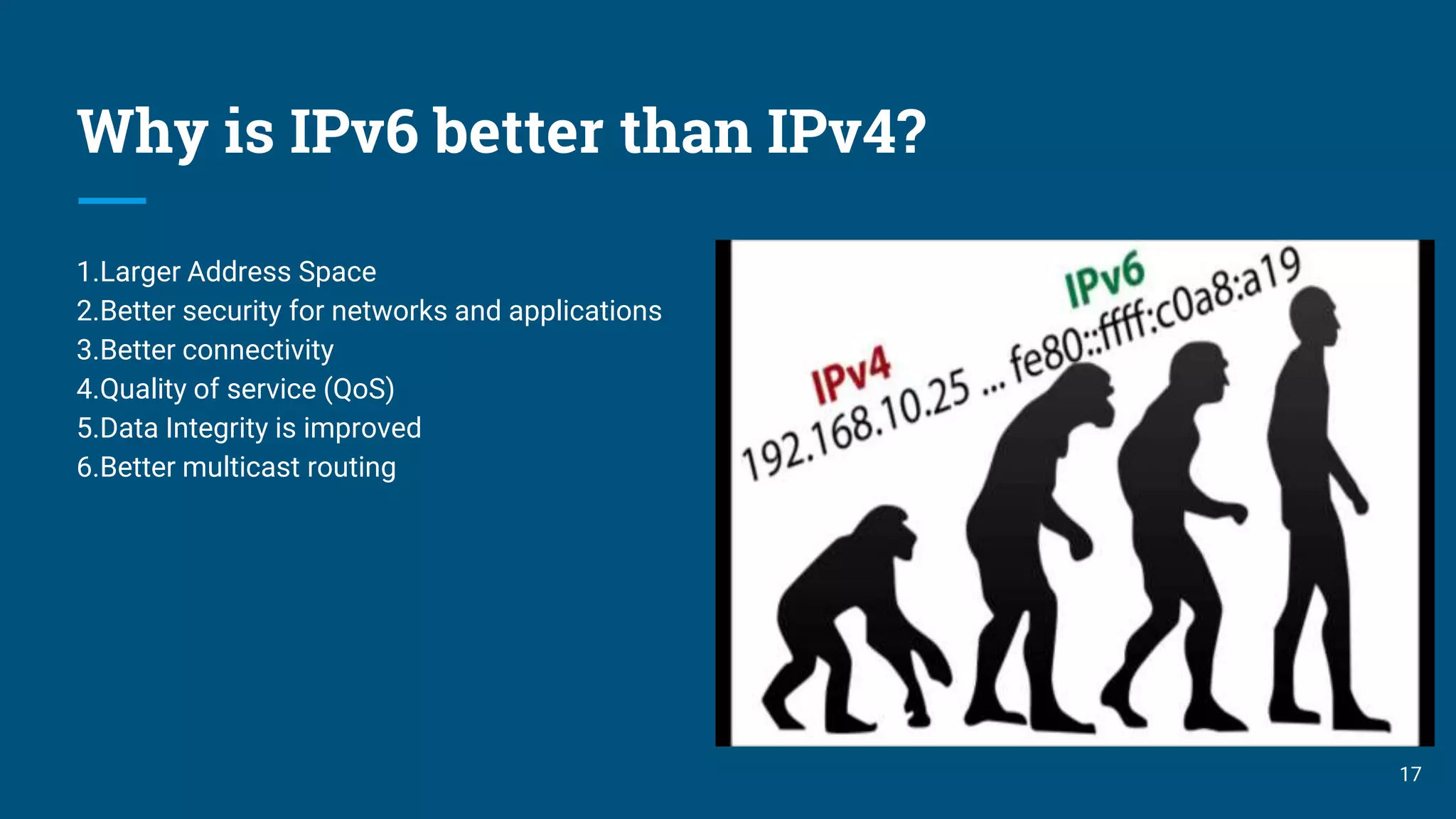 Why is IPv6 better than IPv4?

1.Larger Address Space
2.Better security for networks and applications
3.Better connectivity
4.Quality of service (QoS)
5.Data Integrity is improved
6.Better multicast routing

IPv4
IPv6
192.168.10.25 ... fe80::ffff:c0a8:a19

17